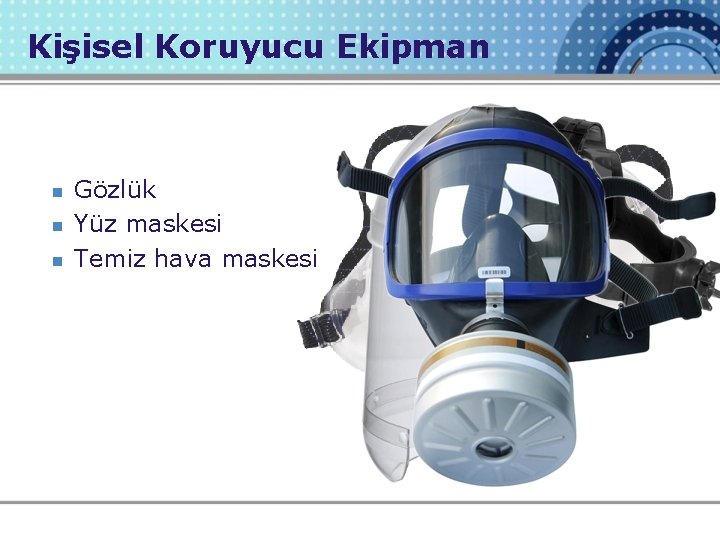 Kişisel Koruyucu Ekipman

- Gözlük
- Yüz maskesi
- Temiz hava maskesi